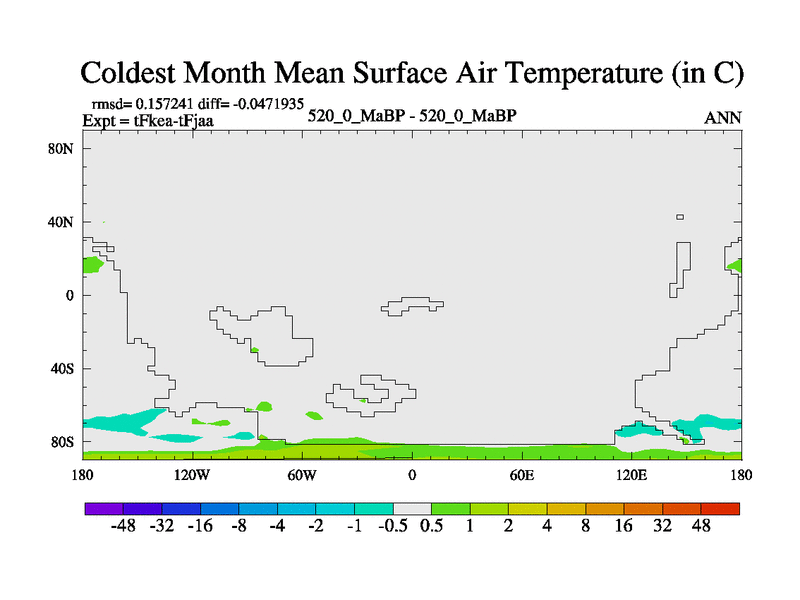 Coldest Month Mean Surface Air Temperature (in C)

rmsd= 0.157241 diff= -0.0471935
Expt = tFkea-tFjaa

520_0_MaBP - 520_0_MaBP

ANN

80N
40N
0
40S
80S

180 120W 60W 0 60E 120E 180

-48 -32 -16 -8 -4 -2 -1 -0.5 0.5 1 2 4 8 16 32 48